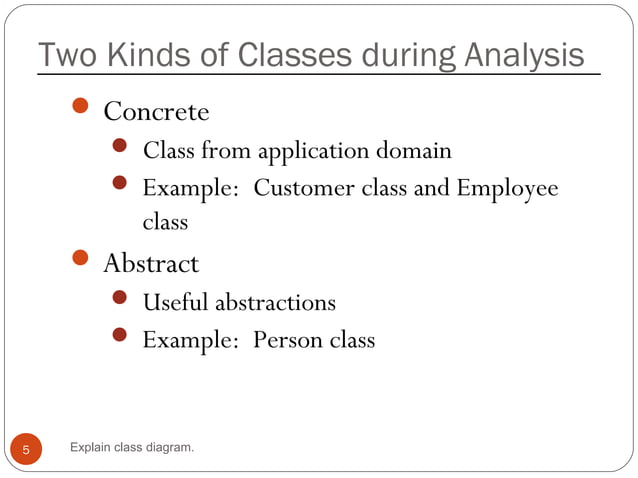 Two Kinds of Classes during Analysis

- Concrete
  - Class from application domain
  - Example: Customer class and Employee class
- Abstract
  - Useful abstractions
  - Example: Person class

5

Explain class diagram.